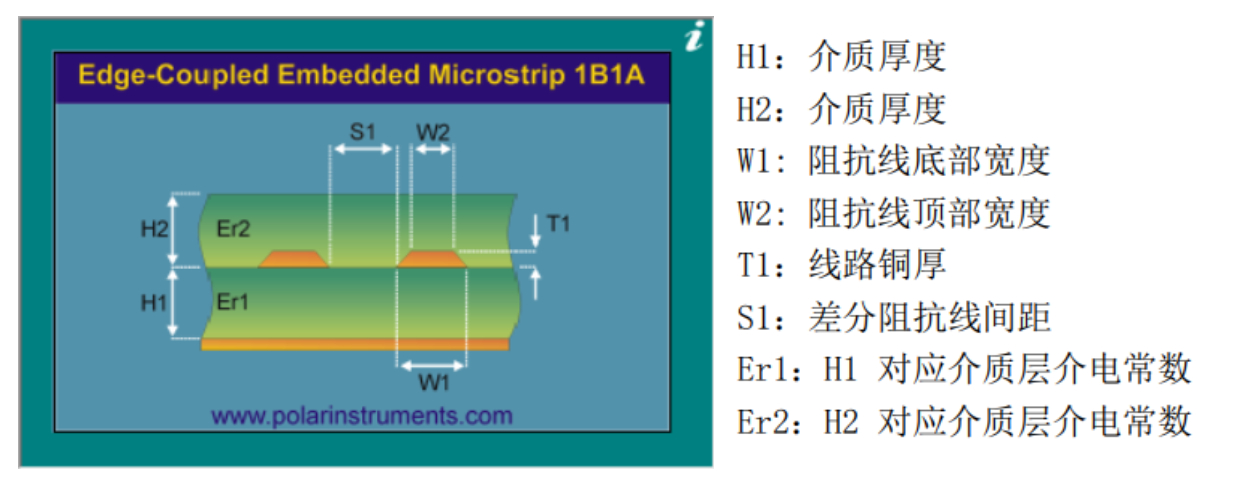 i

Edge-Coupled Embedded Microstrip 1B1A

S1 W2

H2 Er2 T1

H1 Er1

W1

www.polarinstruments.com

H1：介质厚度
H2：介质厚度
W1：阻抗线底部宽度
W2：阻抗线顶部宽度
T1：线路铜厚
S1：差分阻抗线间距
Er1：H1 对应介质层介电常数
Er2：H2 对应介质层介电常数